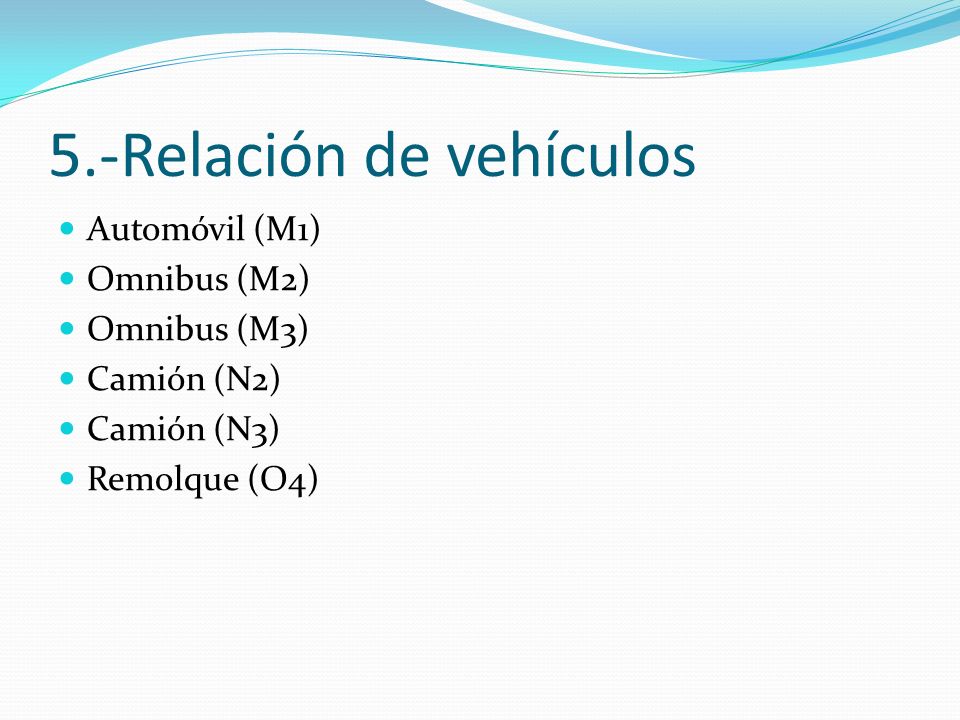 5.-Relación de vehículos

- Automóvil (M1)
- Omnibus (M2)
- Omnibus (M3)
- Camión (N2)
- Camión (N3)
- Remolque (O4)